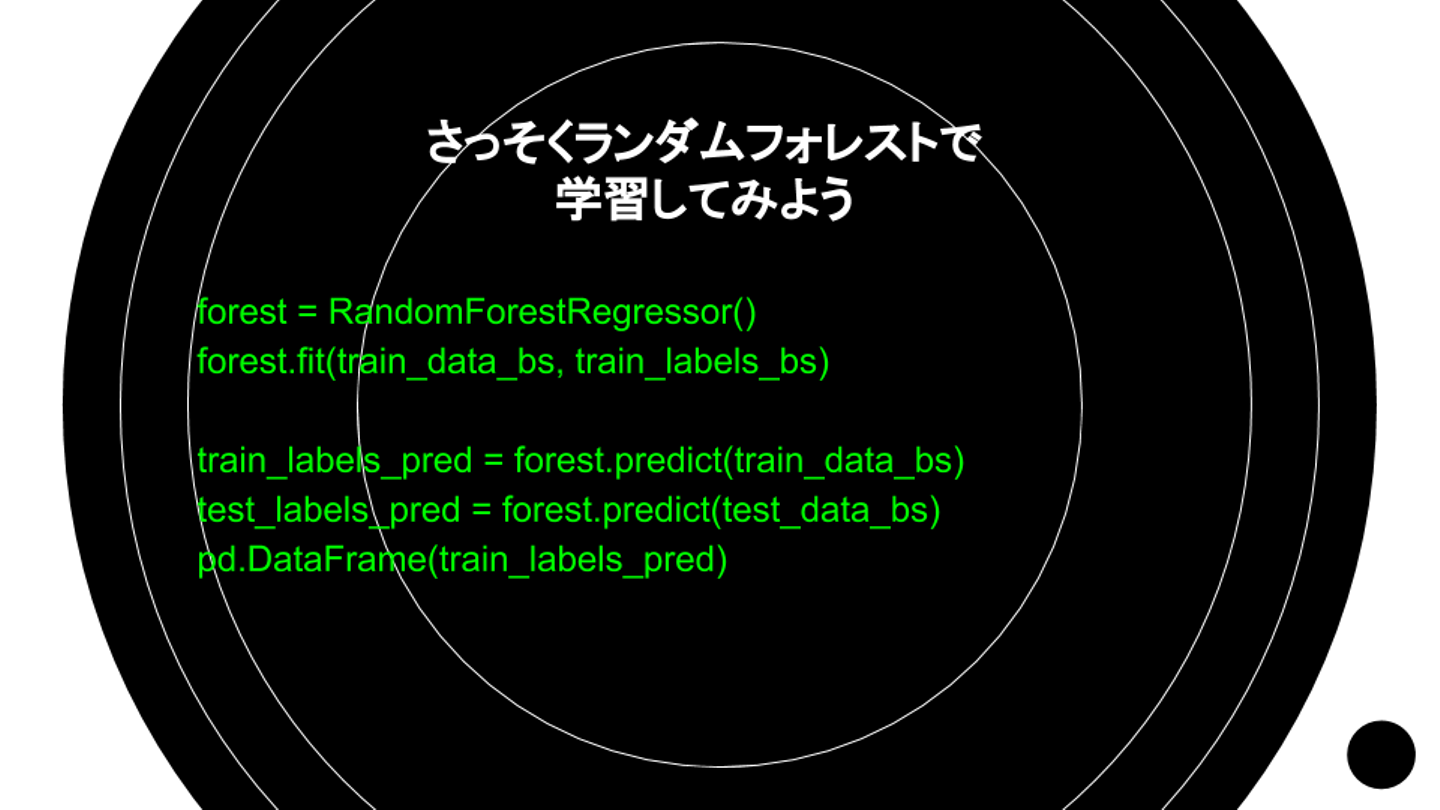 さっそくランダムフォレストで
学習してみよう

forest = RandomForestRegressor()
forest.fit(train_data_bs, train_labels_bs)

train_labels_pred = forest.predict(train_data_bs)
test_labels_pred = forest.predict(test_data_bs)
pd.DataFrame(train_labels_pred)